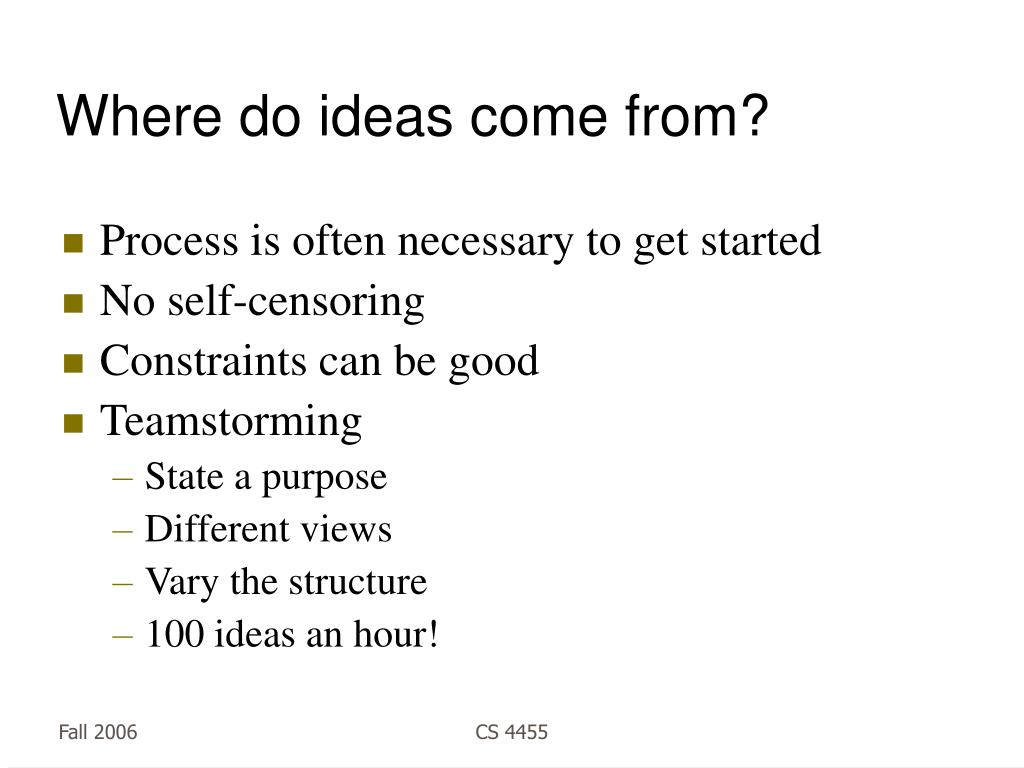 Where do ideas come from?

- Process is often necessary to get started
- No self-censoring
- Constraints can be good
- Teamstorming
  – State a purpose
  – Different views
  – Vary the structure
  – 100 ideas an hour!

Fall 2006

CS 4455